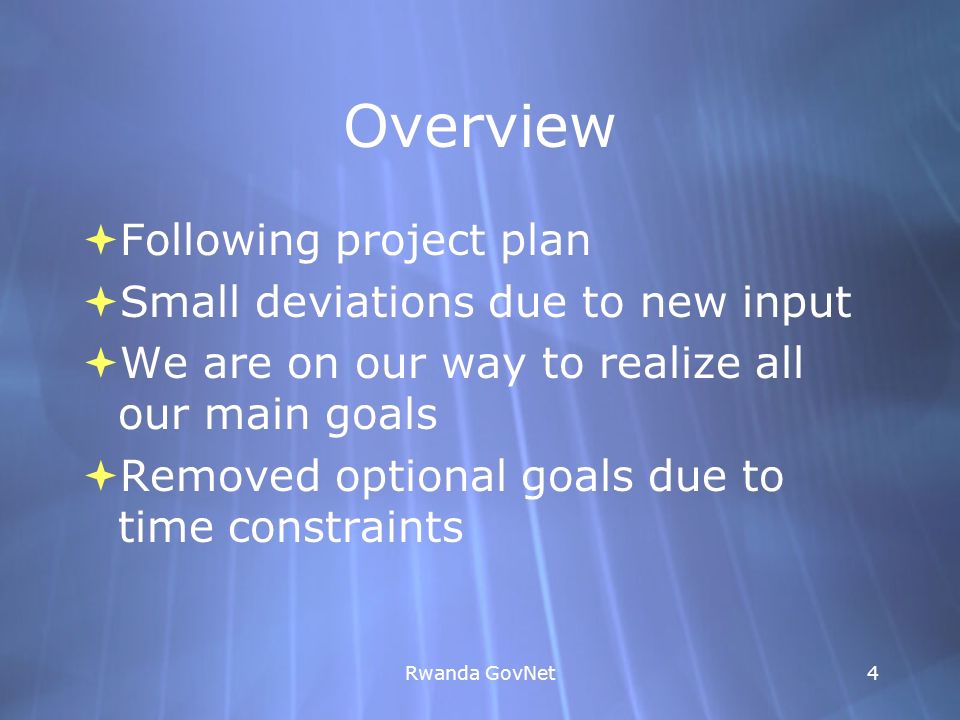 Overview

Following project plan

Small deviations due to new input

We are on our way to realize all our main goals

Removed optional goals due to time constraints

Rwanda GovNet

4